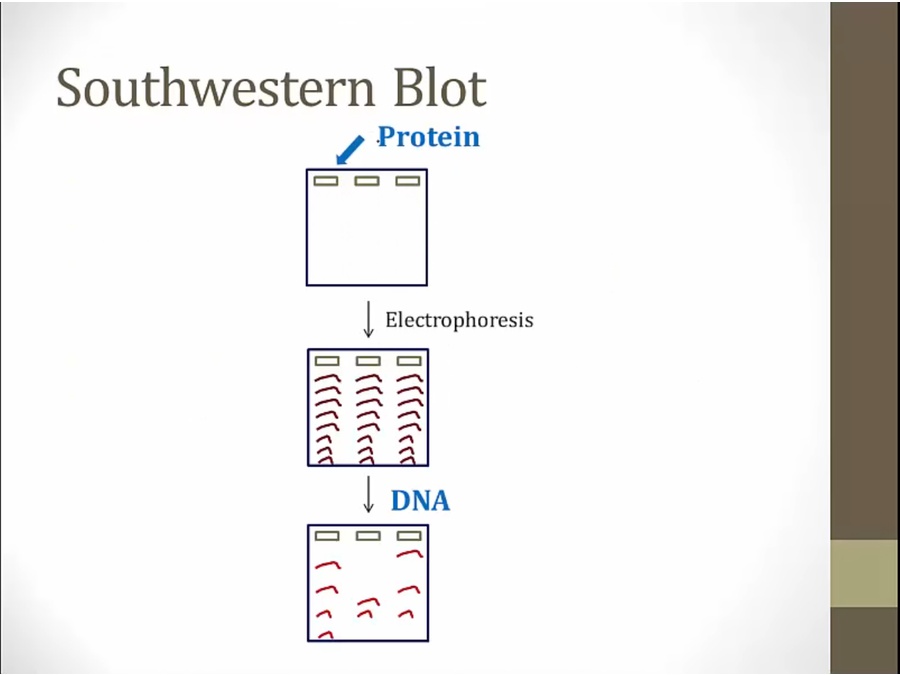 Southwestern Blot

Protein

Electrophoresis

DNA